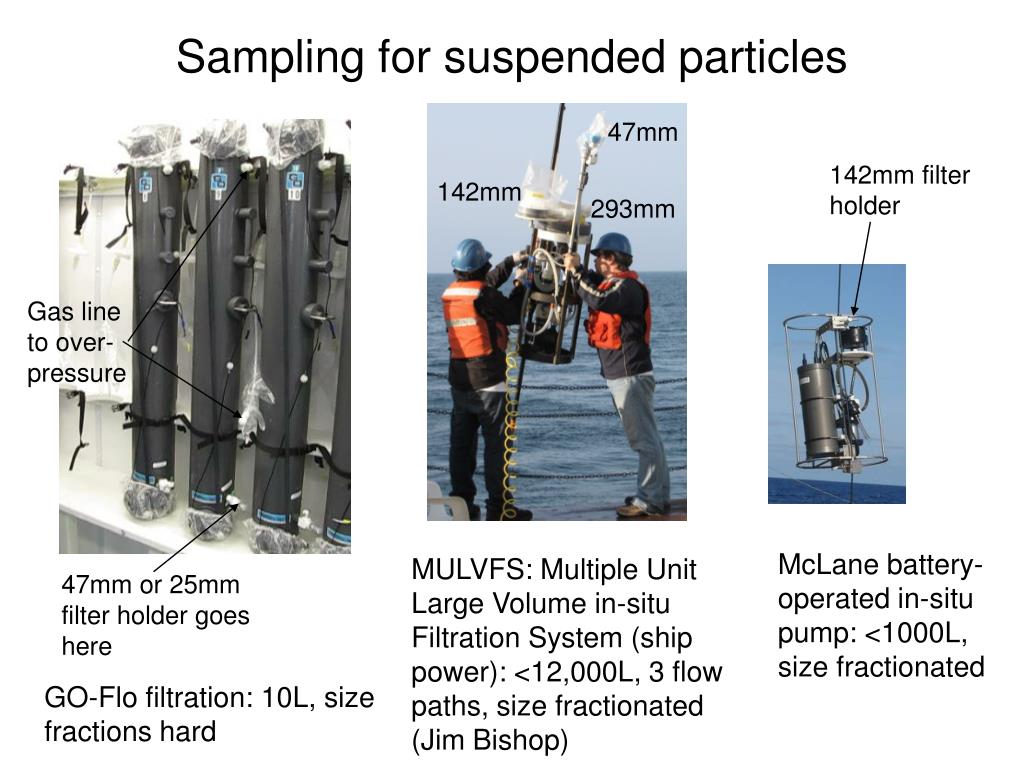 Sampling for suspended particles

Gas line to over-pressure

47mm or 25mm filter holder goes here

GO-Flo filtration: 10L, size fractions hard

47mm

142mm

293mm

MULVFS: Multiple Unit Large Volume in-situ Filtration System (ship power): <12,000L, 3 flow paths, size fractionated (Jim Bishop)

142mm filter holder

McLane battery-operated in-situ pump: <1000L, size fractionated